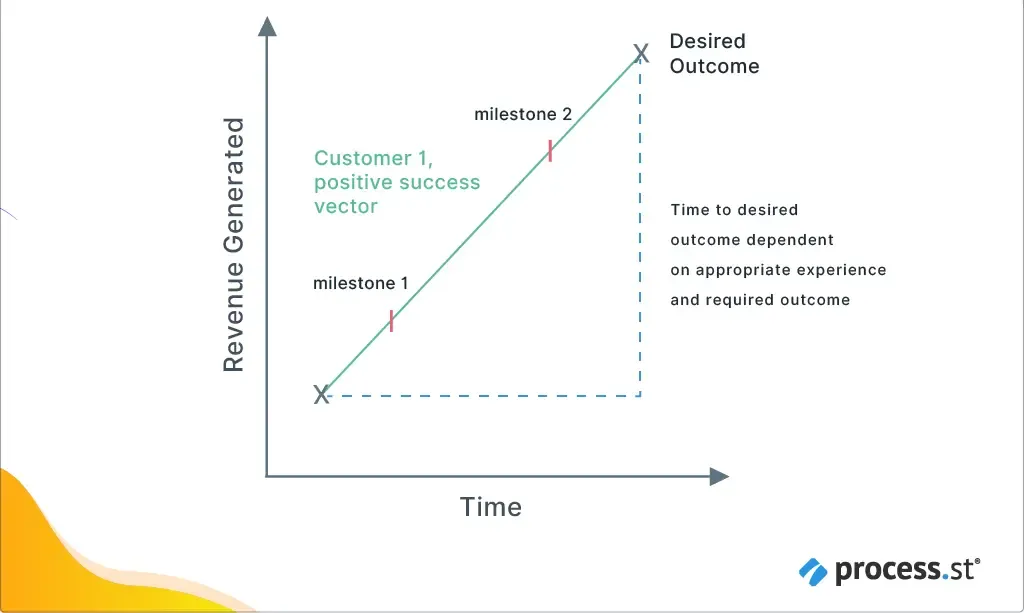 Revenue Generated

X Desired Outcome

milestone 2

Customer 1, positive success vector

Time to desired outcome dependent on appropriate experience and required outcome

milestone 1

X

Time

process.st®